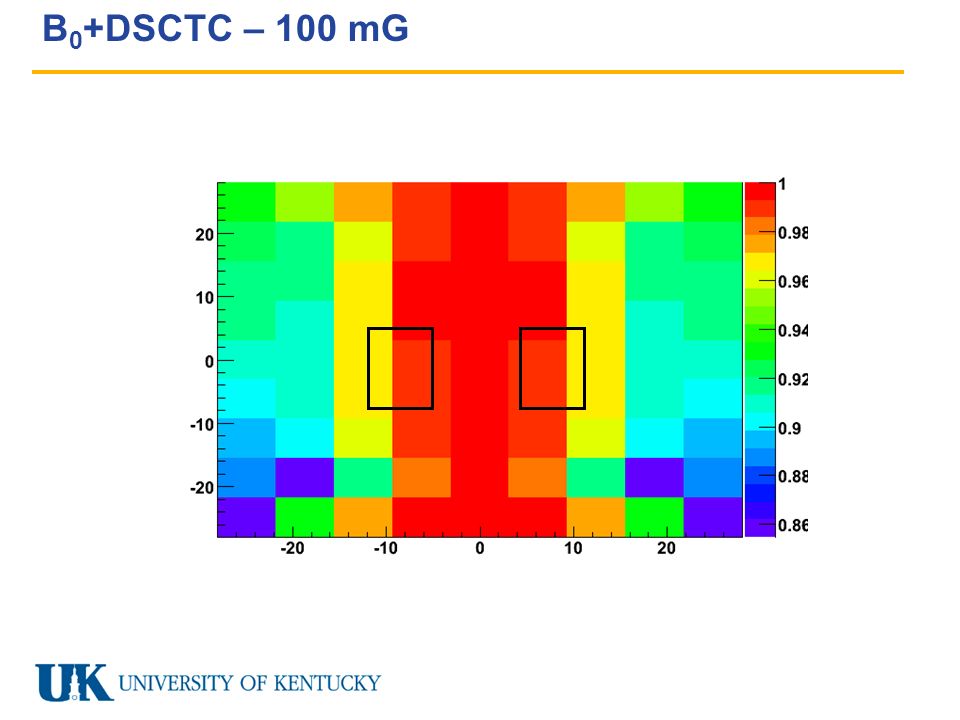 $B_0$+DSCTC – 100 mG

20
10
0
-10
-20

-20
-10
0
10
20

1
0.98
0.96
0.94
0.92
0.9
0.88
0.86

UK UNIVERSITY OF KENTUCKY